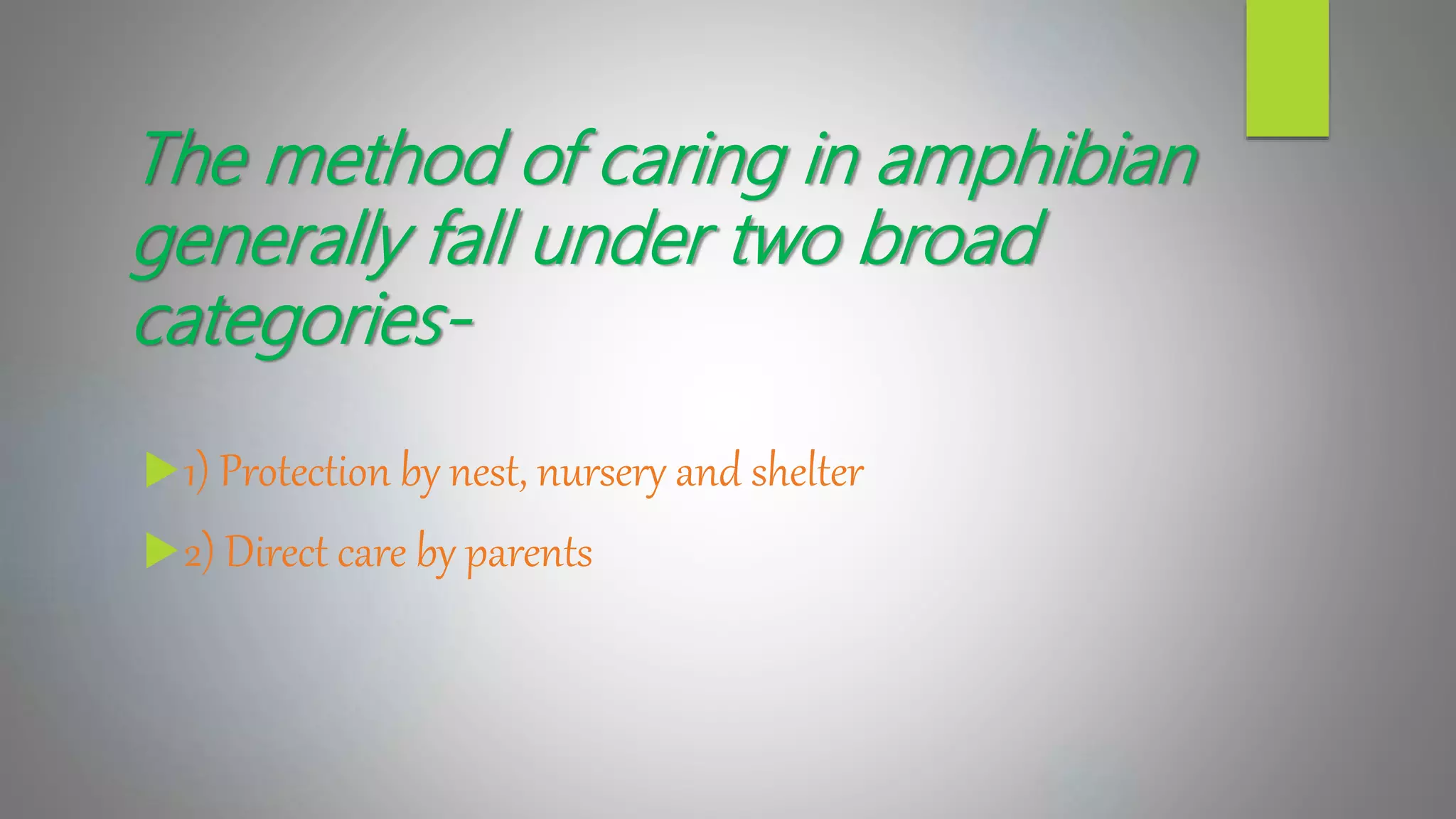 The method of caring in amphibian generally fall under two broad categories-

1) Protection by nest, nursery and shelter

2) Direct care by parents